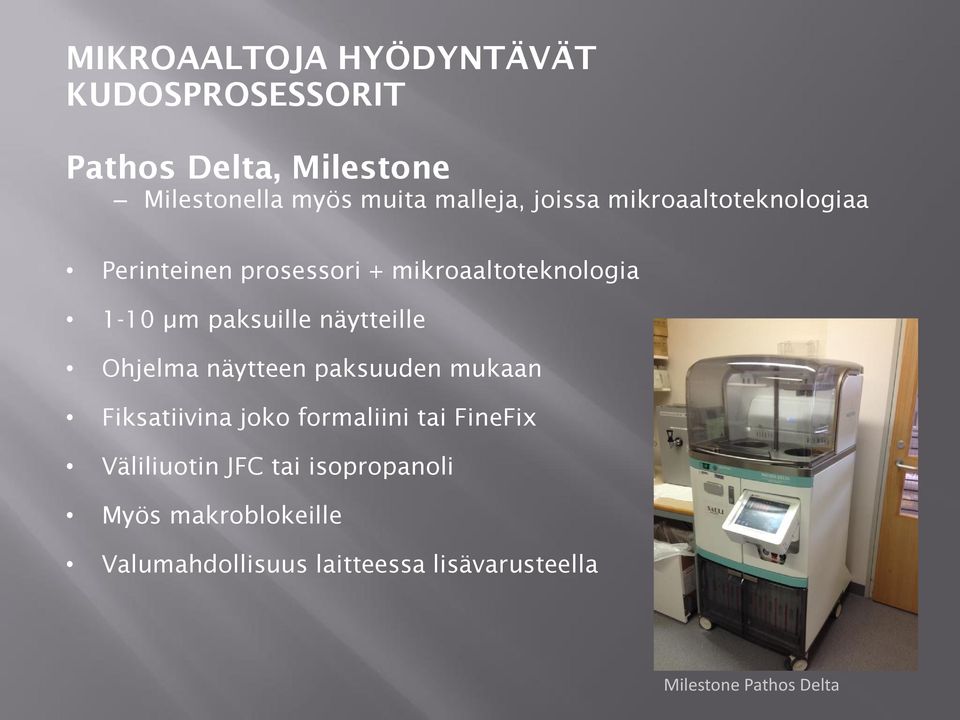 MIKROAALTOJA HYÖDYNTÄVÄT KUDOSPROSESSORIT

Pathos Delta, Milestone
– Milestonella myös muita malleja, joissa mikroaaltoteknologiaa

• Perinteinen prosessori + mikroaaltoteknologia
• 1-10 μm paksuille näytteille
• Ohjelma näytteen paksuuden mukaan
• Fiksatiivina joko formaliini tai FineFix
• Väliliuotin JFC tai isopropanoli
• Myös makroblokeille
• Valumahdollisuus laitteessa lisävarusteella

Milestone Pathos Delta